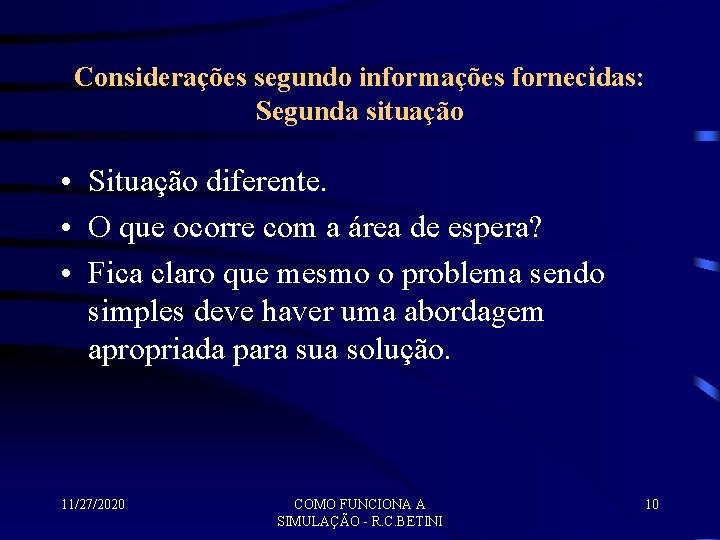 Considerações segundo informações fornecidas: Segunda situação

• Situação diferente.
• O que ocorre com a área de espera?
• Fica claro que mesmo o problema sendo simples deve haver uma abordagem apropriada para sua solução.

11/27/2020

COMO FUNCIONA A SIMULAÇÃO - R.C.BETINI

10